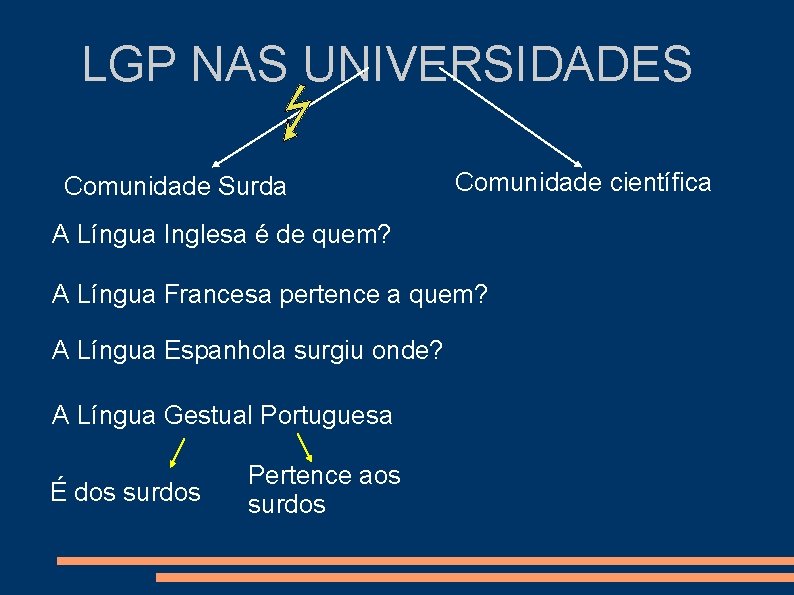 LGP NAS UNIVERSIDADES

Comunidade Surda

Comunidade científica

A Língua Inglesa é de quem?

A Língua Francesa pertence a quem?

A Língua Espanhola surgiu onde?

A Língua Gestual Portuguesa

É dos surdos

Pertence aos surdos